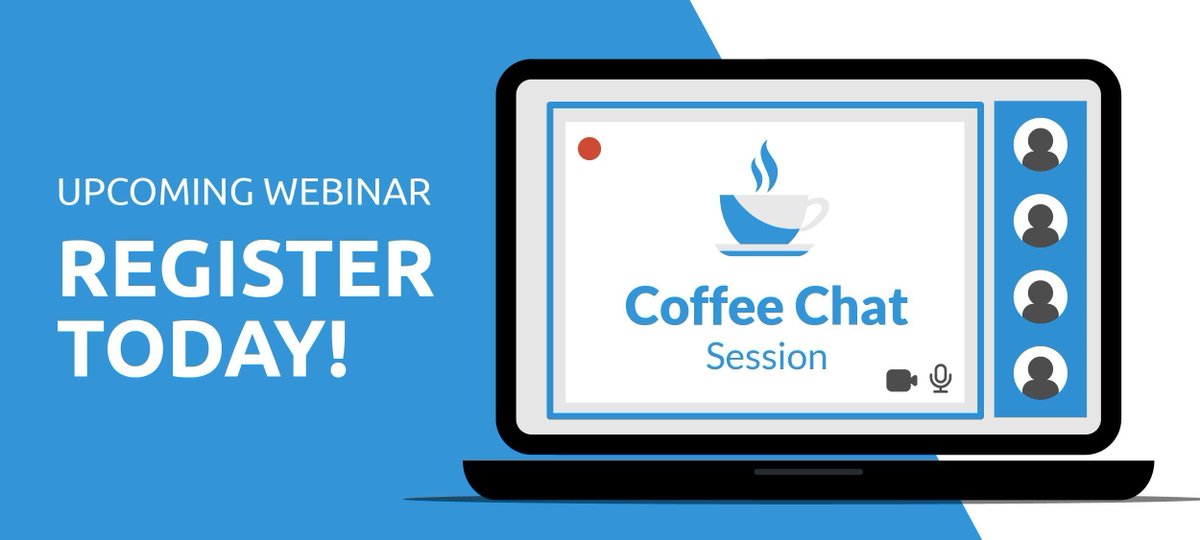 UPCOMING WEBINAR
REGISTER TODAY!

Coffee Chat
Session